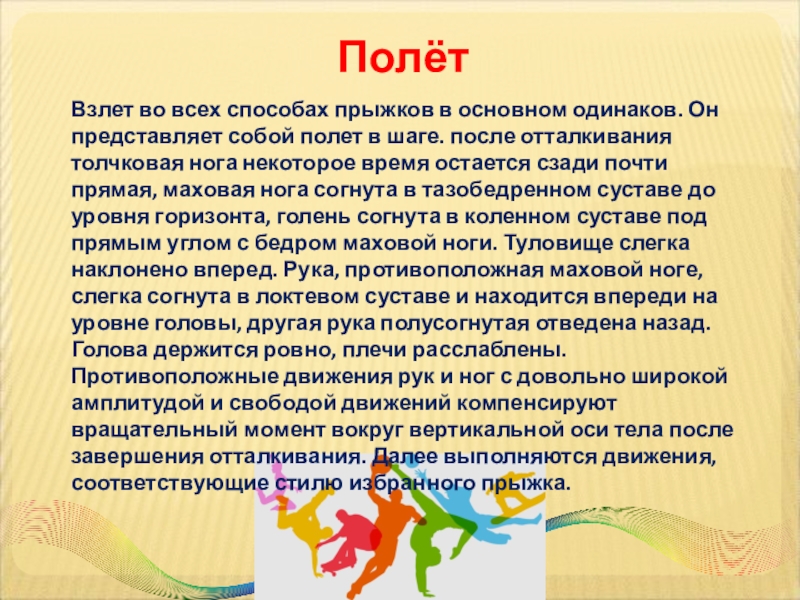 Полёт

Взлет во всех способах прыжков в основном одинаков. Он представляет собой полет в шаге. после отталкивания толчковая нога некоторое время остается сзади почти прямая, маховая нога согнута в тазобедренном суставе до уровня горизонта, голень согнута в коленном суставе под прямым углом с бедром маховой ноги. Туловище слегка наклонено вперед. Рука, противоположная маховой ноге, слегка согнута в локтевом суставе и находится впереди на уровне головы, другая рука полусогнутая отведена назад. Голова держится ровно, плечи расслаблены. Противоположные движения рук и ног с довольно широкой амплитудой и свободой движений компенсируют вращательный момент вокруг вертикальной оси тела после завершения отталкивания. Далее выполняются движения, соответствующие стилю избранного прыжка.